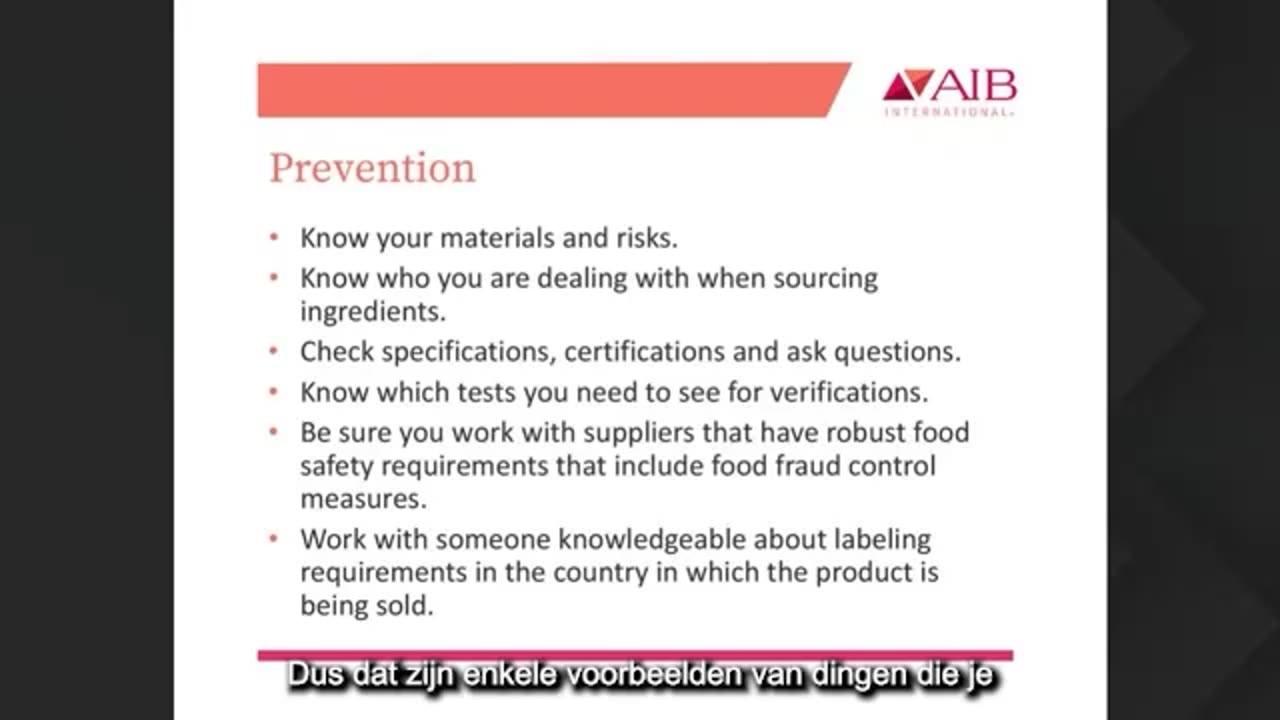 AIB
INTERNATIONAL

Prevention

• Know your materials and risks.
• Know who you are dealing with when sourcing ingredients.
• Check specifications, certifications and ask questions.
• Know which tests you need to see for verifications.
• Be sure you work with suppliers that have robust food safety requirements that include food fraud control measures.
• Work with someone knowledgeable about labeling requirements in the country in which the product is being sold.

Dus dat zijn enkele voorbeelden van dingen die je